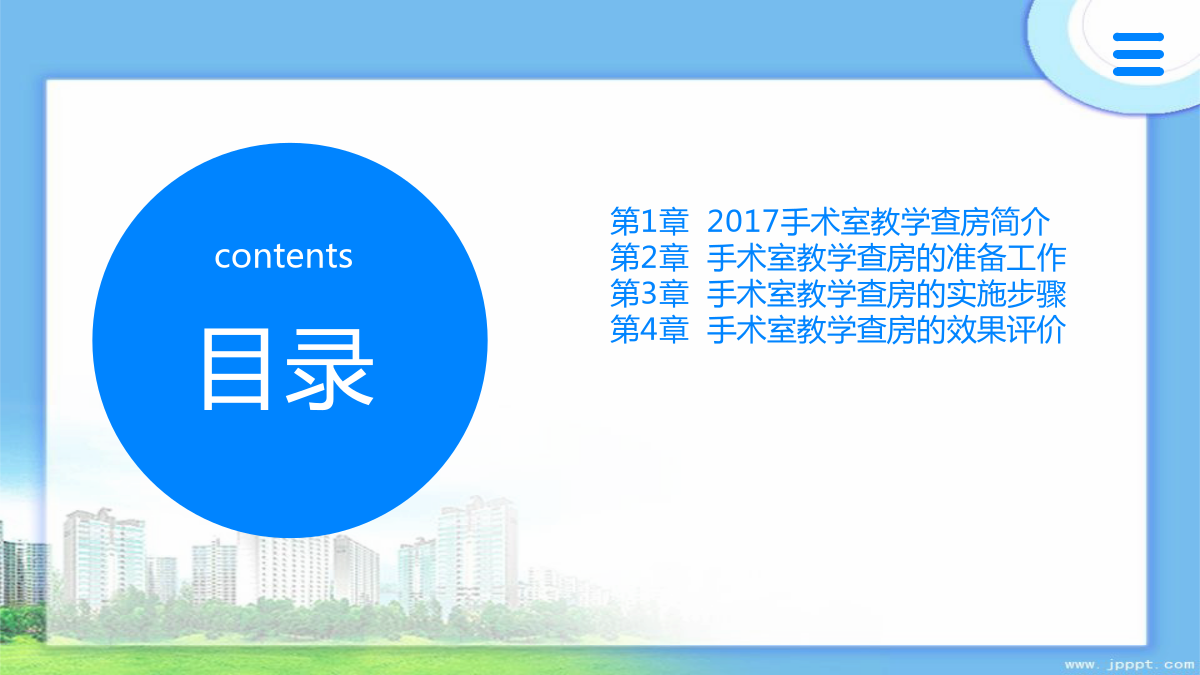 contents

目录

第1章 2017手术室教学查房简介
第2章 手术室教学查房的准备工作
第3章 手术室教学查房的实施步骤
第4章 手术室教学查房的效果评价

www.jpppt.com